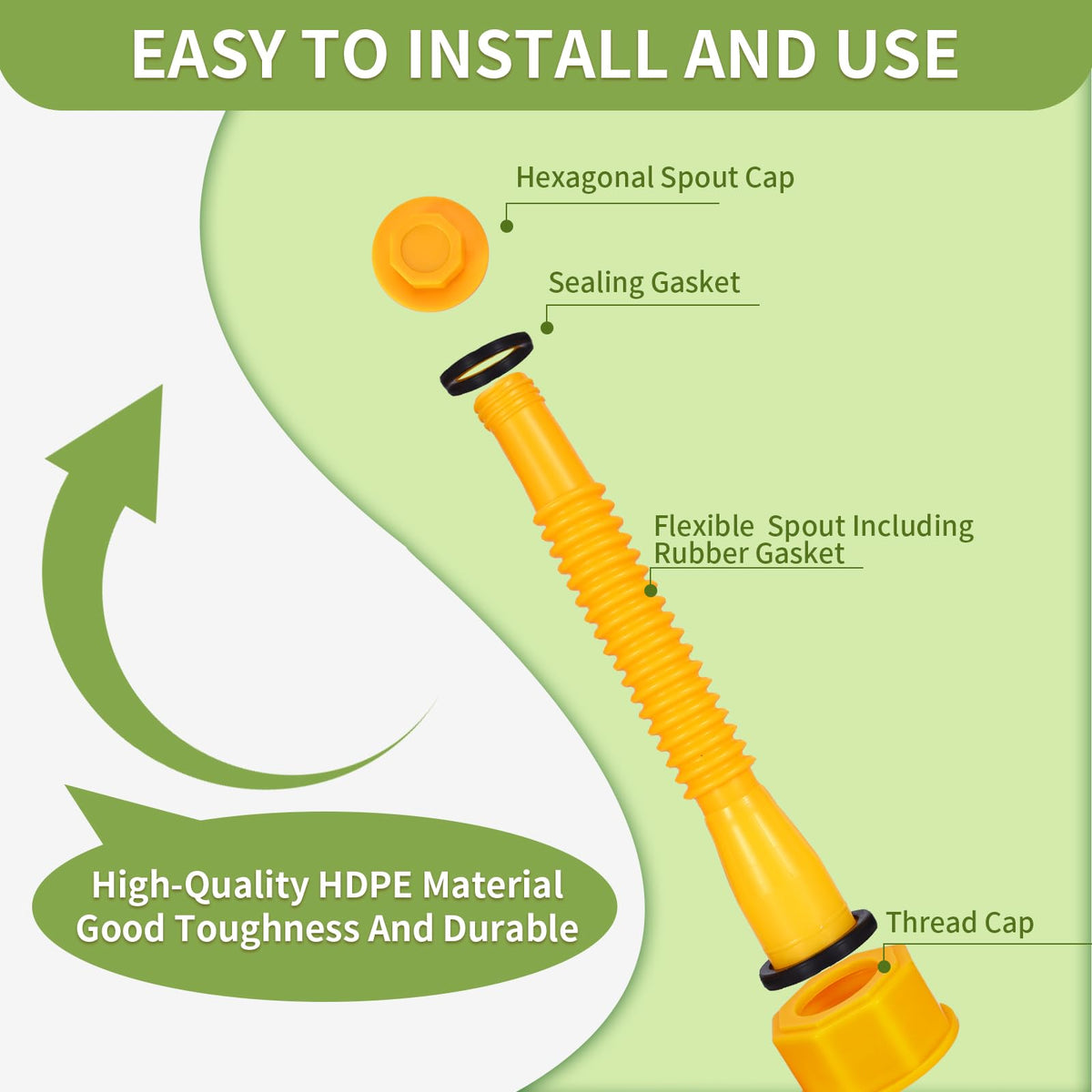 EASY TO INSTALL AND USE

Hexagonal Spout Cap

Sealing Gasket

Flexible Spout Including Rubber Gasket

Thread Cap

High-Quality HDPE Material
Good Toughness And Durable